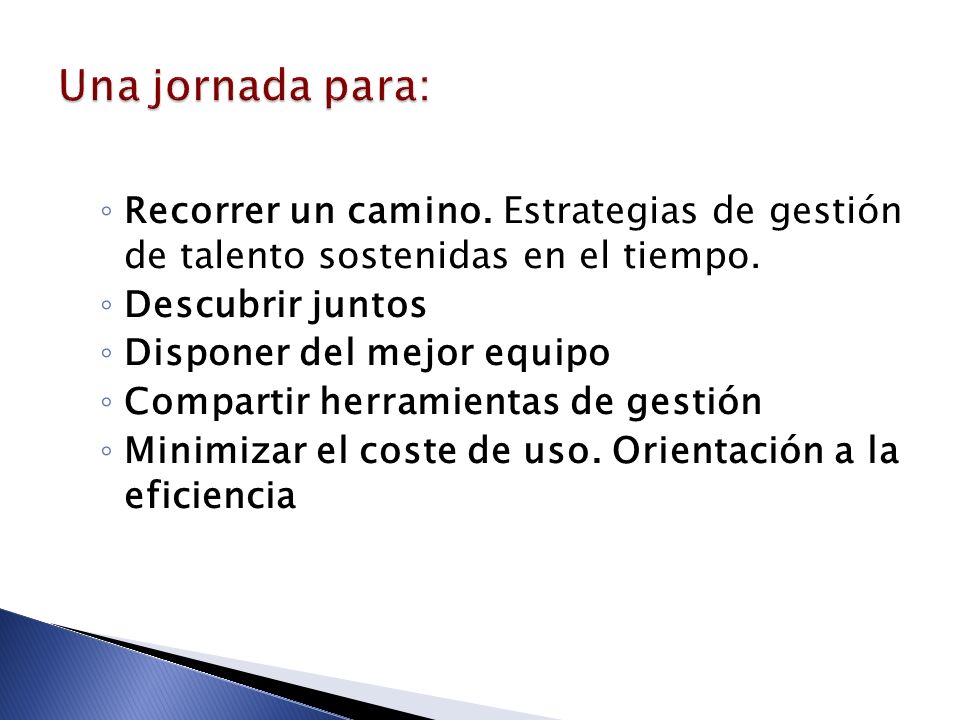 Una jornada para:

◦ Recorrer un camino. Estrategias de gestión de talento sostenidas en el tiempo.
◦ Descubrir juntos
◦ Disponer del mejor equipo
◦ Compartir herramientas de gestión
◦ Minimizar el coste de uso. Orientación a la eficiencia